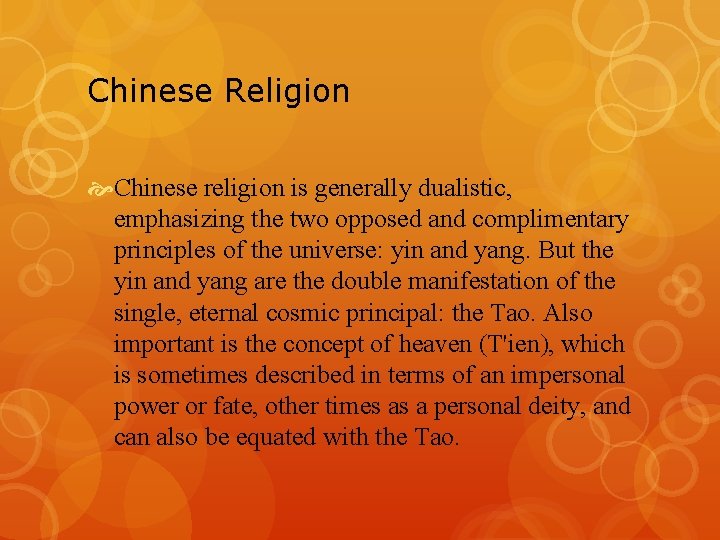 Chinese Religion

Chinese religion is generally dualistic, emphasizing the two opposed and complimentary principles of the universe: yin and yang. But the yin and yang are the double manifestation of the single, eternal cosmic principal: the Tao. Also important is the concept of heaven (T'ien), which is sometimes described in terms of an impersonal power or fate, other times as a personal deity, and can also be equated with the Tao.